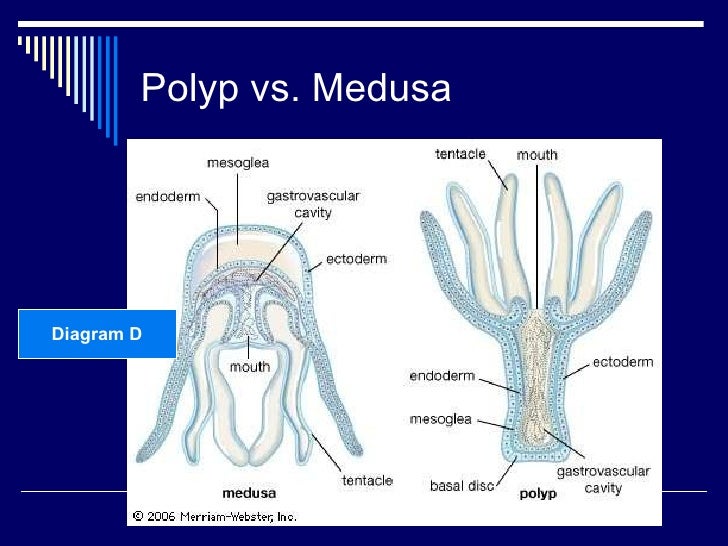 Polyp vs. Medusa

Diagram D

mesoglea
endoderm
gastrovascular cavity
ectoderm
mouth
tentacle
medusa

tentacle
mouth
ectoderm
endoderm
mesoglea
basal disc
gastrovascular cavity
polyp

© 2006 Merriam-Webster, Inc.